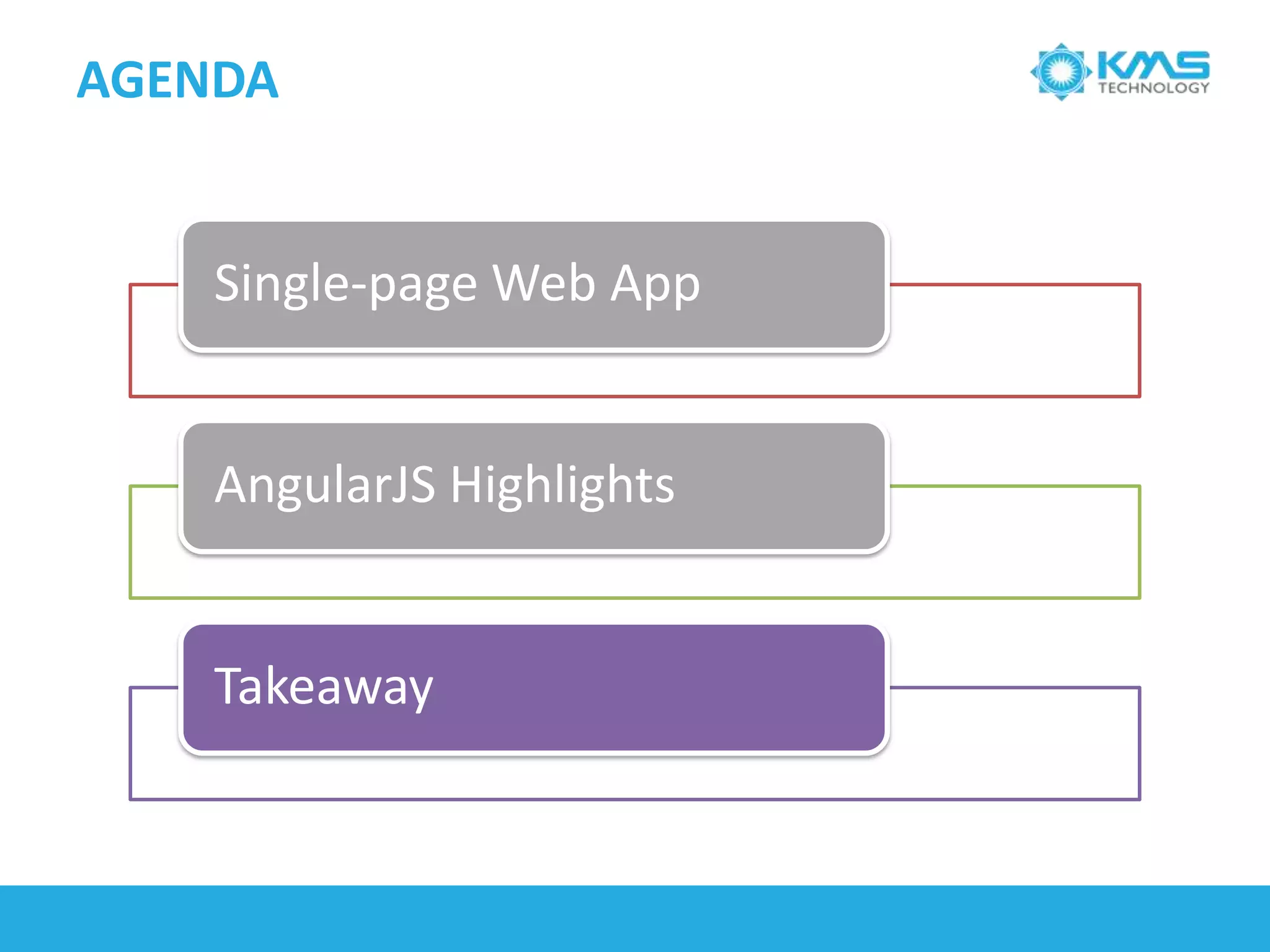 AGENDA

KMS TECHNOLOGY

Single-page Web App

AngularJS Highlights

Takeaway